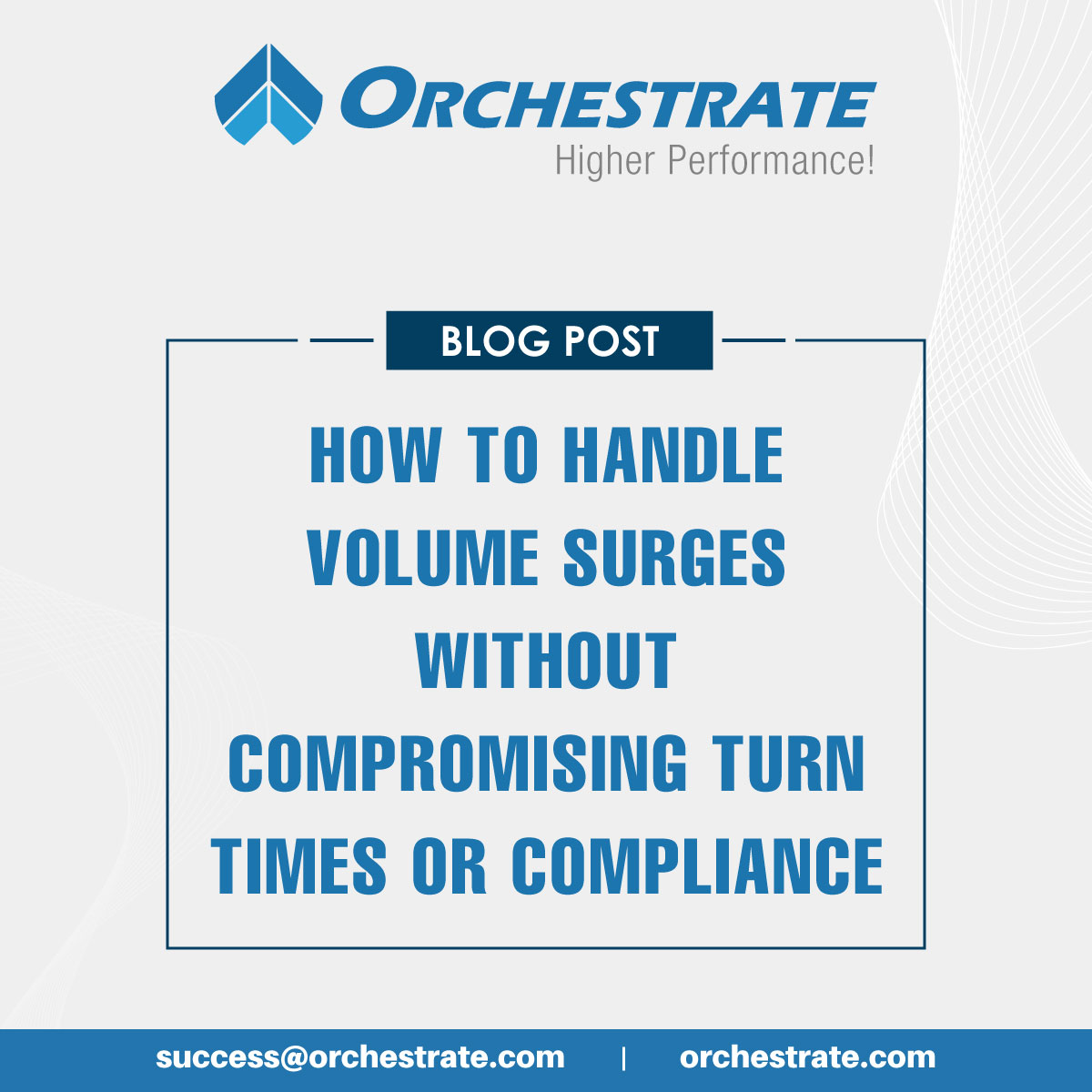 ORCHESTRATE
Higher Performance!

BLOG POST

HOW TO HANDLE VOLUME SURGES WITHOUT COMPROMISING TURN TIMES OR COMPLIANCE

success@orchestrate.com | orchestrate.com